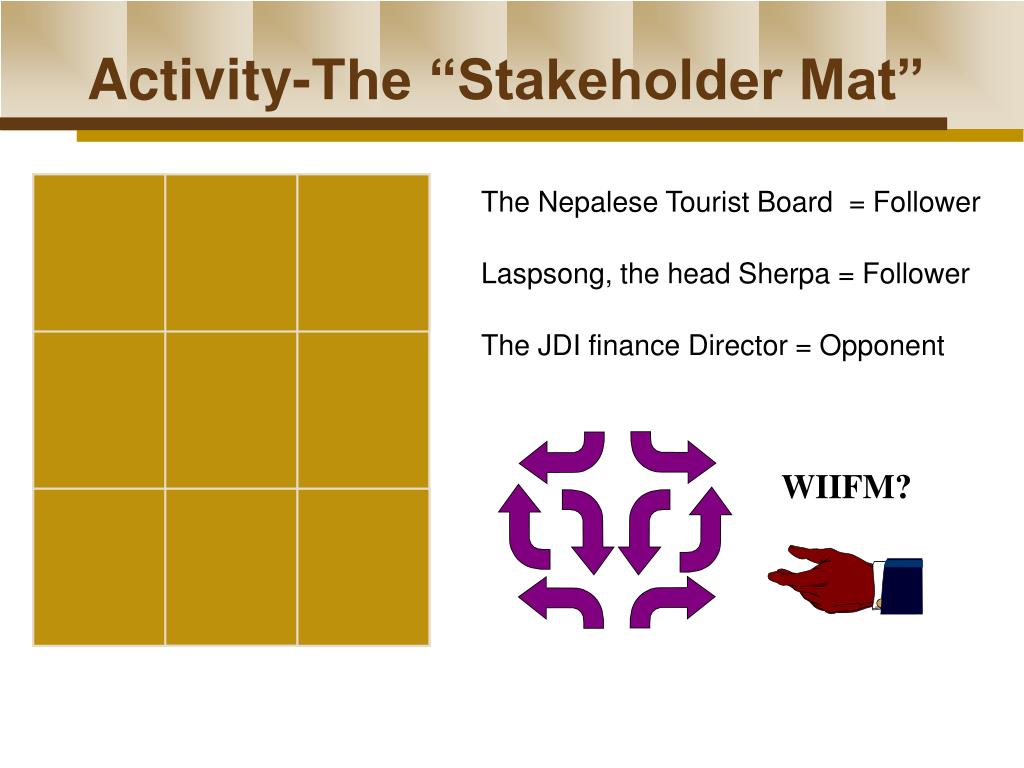 Activity-The “Stakeholder Mat”

The Nepalese Tourist Board = Follower

Laspsong, the head Sherpa = Follower

The JDI finance Director = Opponent

WIIFM?